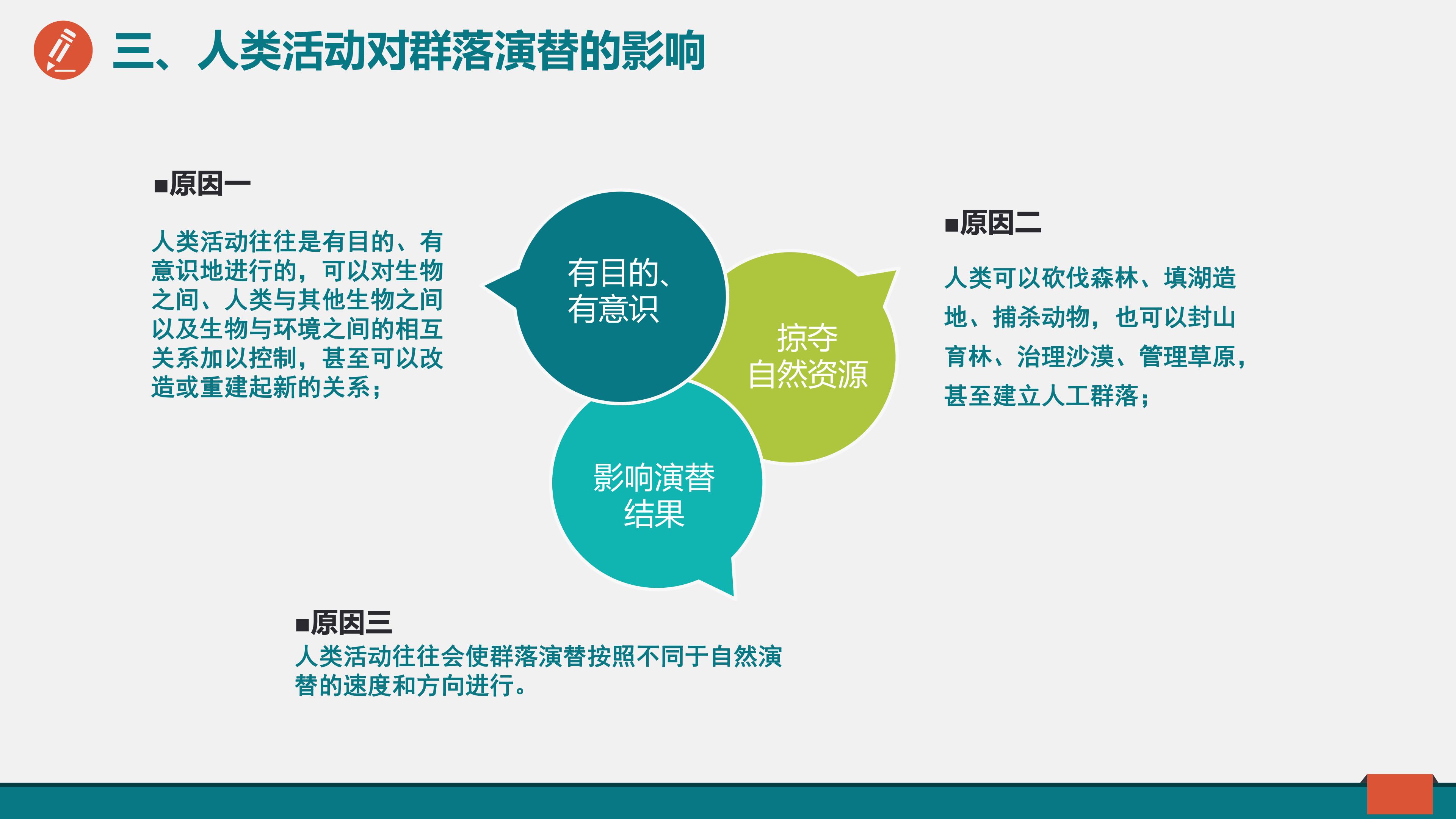 三、人类活动对群落演替的影响

■原因一

人类活动往往是有目的、有意识地进行的，可以对生物之间、人类与其他生物之间以及生物与环境之间的相互关系加以控制，甚至可以改造或重建起新的关系；

有目的、
有意识

掠夺
自然资源

影响演替
结果

■原因二

人类可以砍伐森林、填湖造地、捕杀动物，也可以封山育林、治理沙漠、管理草原，甚至建立人工群落；

■原因三
人类活动往往会使群落演替按照不同于自然演替的速度和方向进行。